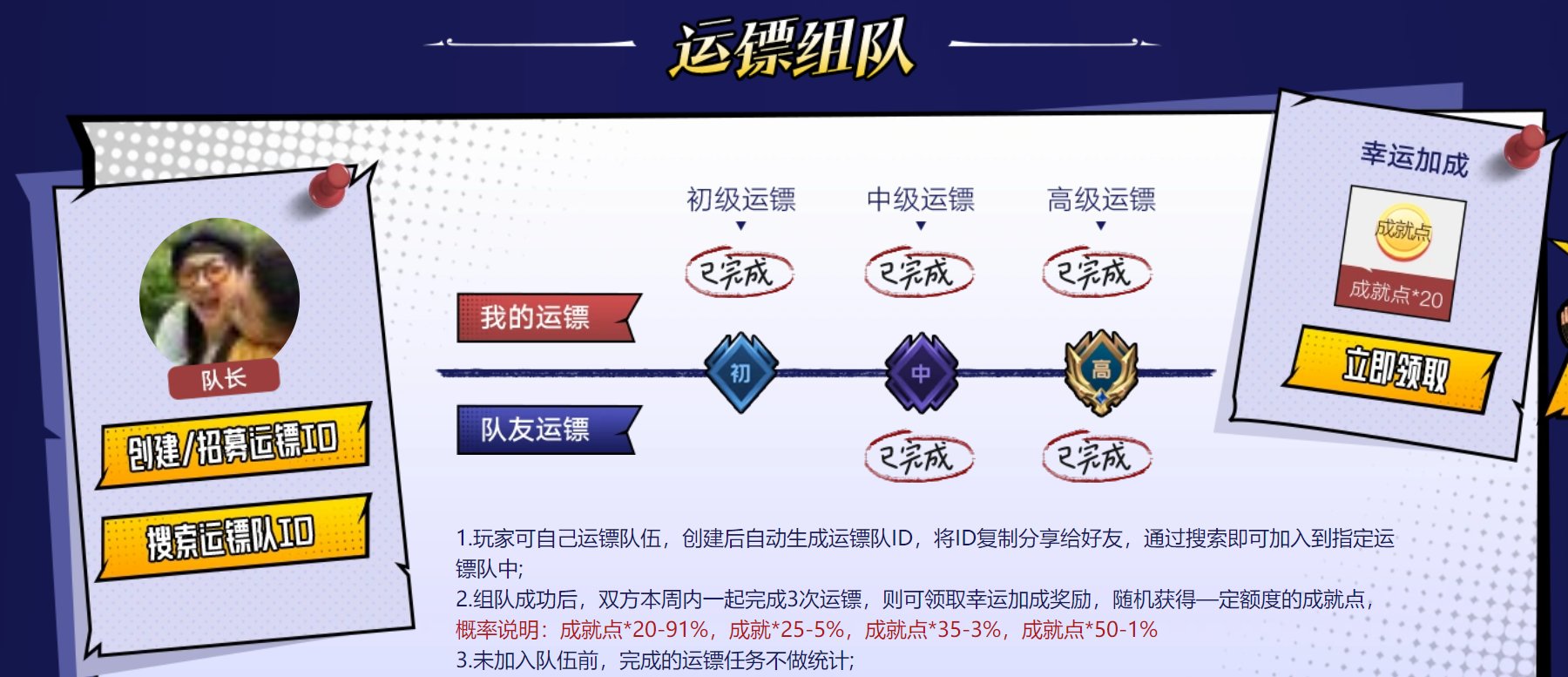 运镖组队

队长

创建/招募运镖ID

搜索运镖队ID

初级运镖　中级运镖　高级运镖

已完成　已完成　已完成

我的运镖

初　中　高

队友运镖

已完成　已完成

幸运加成

成就点

成就点*20

立即领取

1.玩家可自己运镖队伍，创建后自动生成运镖队ID，将ID复制分享给好友，通过搜索即可加入到指定运镖队中;
2.组队成功后，双方本周内一起完成3次运镖，则可领取幸运加成奖励，随机获得一定额度的成就点，
概率说明：成就点*20-91%，成就*25-5%，成就点*35-3%，成就点*50-1%
3.未加入队伍前，完成的运镖任务不做统计;